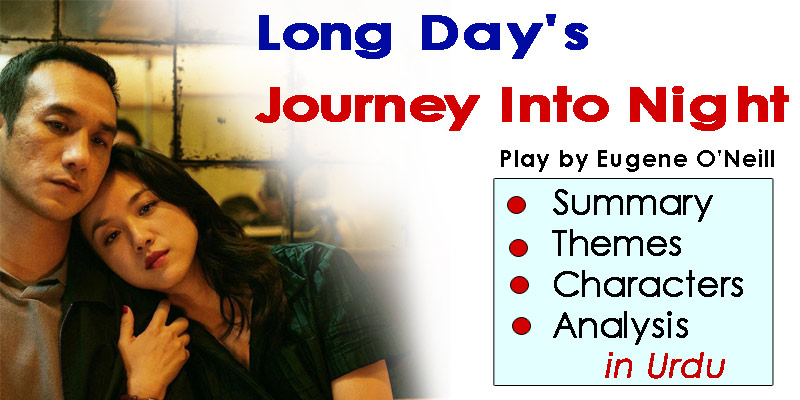 Long Day's
Journey Into Night

Play by Eugene O'Neill

- Summary
- Themes
- Characters
- Analysis

in Urdu